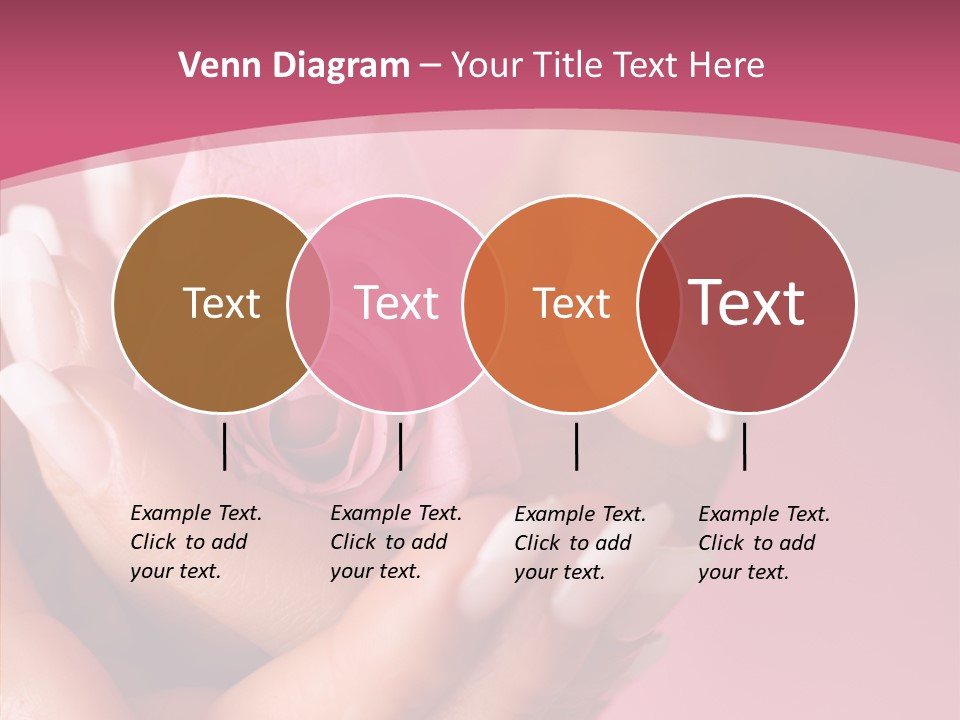 Venn Diagram – Your Title Text Here

Text

Text

Text

Text

Example Text. Click to add your text.

Example Text. Click to add your text.

Example Text. Click to add your text.

Example Text. Click to add your text.